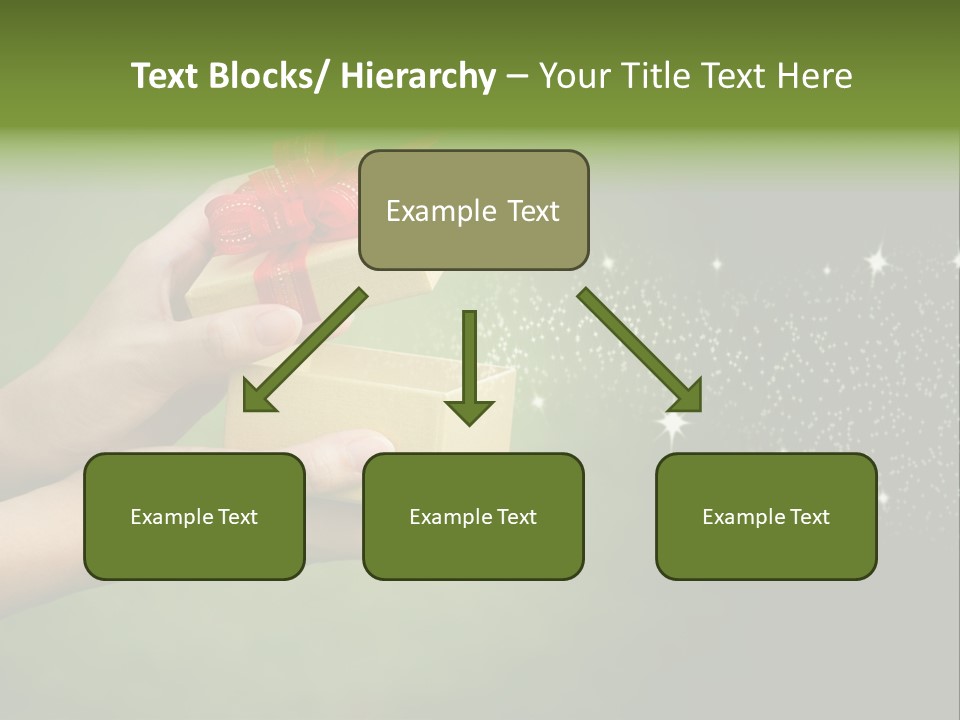 Text Blocks/ Hierarchy – Your Title Text Here

Example Text

Example Text

Example Text

Example Text